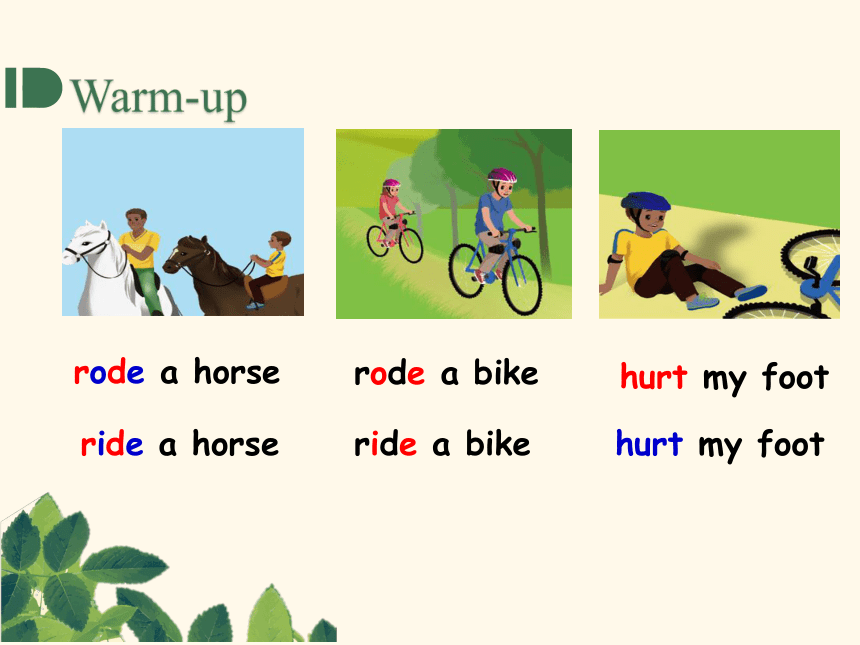 Warm-up

rode a horse

ride a horse

rode a bike

ride a bike

hurt my foot

hurt my foot